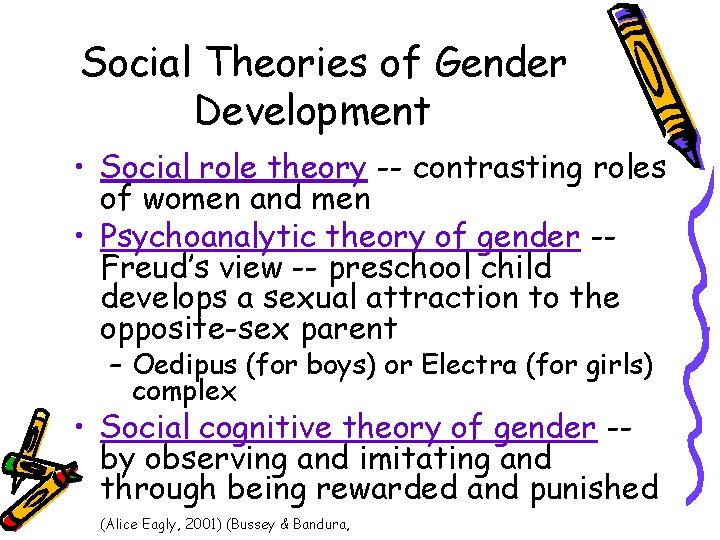 Social Theories of Gender Development

• Social role theory -- contrasting roles of women and men

• Psychoanalytic theory of gender -- Freud's view -- preschool child develops a sexual attraction to the opposite-sex parent

– Oedipus (for boys) or Electra (for girls) complex

• Social cognitive theory of gender -- by observing and imitating and through being rewarded and punished

(Alice Eagly, 2001) (Bussey & Bandura,